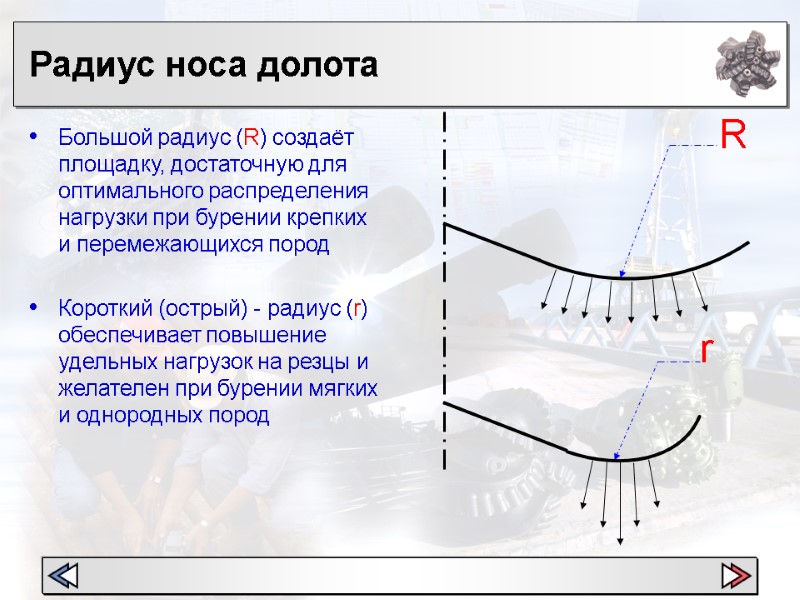 Радиус носа долота

• Большой радиус (R) создаёт площадку, достаточную для оптимального распределения нагрузки при бурении крепких и перемежающихся пород

• Короткий (острый) - радиус (r) обеспечивает повышение удельных нагрузок на резцы и желателен при бурении мягких и однородных пород

R

r